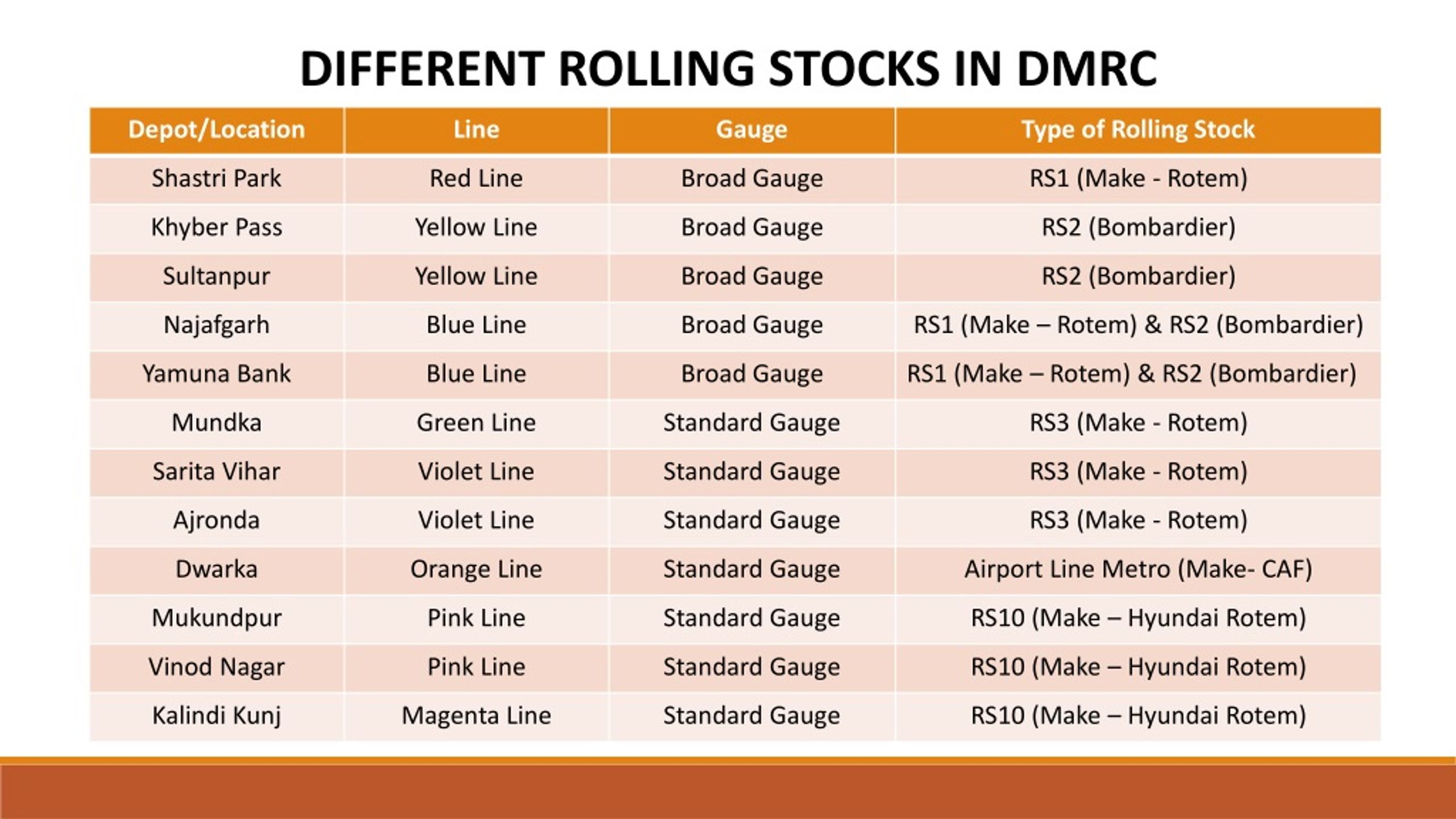 DIFFERENT ROLLING STOCKS IN DMRC

| Depot/Location | Line | Gauge | Type of Rolling Stock |
|---|---|---|---|
| Shastri Park | Red Line | Broad Gauge | RS1 (Make - Rotem) |
| Khyber Pass | Yellow Line | Broad Gauge | RS2 (Bombardier) |
| Sultanpur | Yellow Line | Broad Gauge | RS2 (Bombardier) |
| Najafgarh | Blue Line | Broad Gauge | RS1 (Make – Rotem) & RS2 (Bombardier) |
| Yamuna Bank | Blue Line | Broad Gauge | RS1 (Make – Rotem) & RS2 (Bombardier) |
| Mundka | Green Line | Standard Gauge | RS3 (Make - Rotem) |
| Sarita Vihar | Violet Line | Standard Gauge | RS3 (Make - Rotem) |
| Ajronda | Violet Line | Standard Gauge | RS3 (Make - Rotem) |
| Dwarka | Orange Line | Standard Gauge | Airport Line Metro (Make- CAF) |
| Mukundpur | Pink Line | Standard Gauge | RS10 (Make – Hyundai Rotem) |
| Vinod Nagar | Pink Line | Standard Gauge | RS10 (Make – Hyundai Rotem) |
| Kalindi Kunj | Magenta Line | Standard Gauge | RS10 (Make – Hyundai Rotem) |